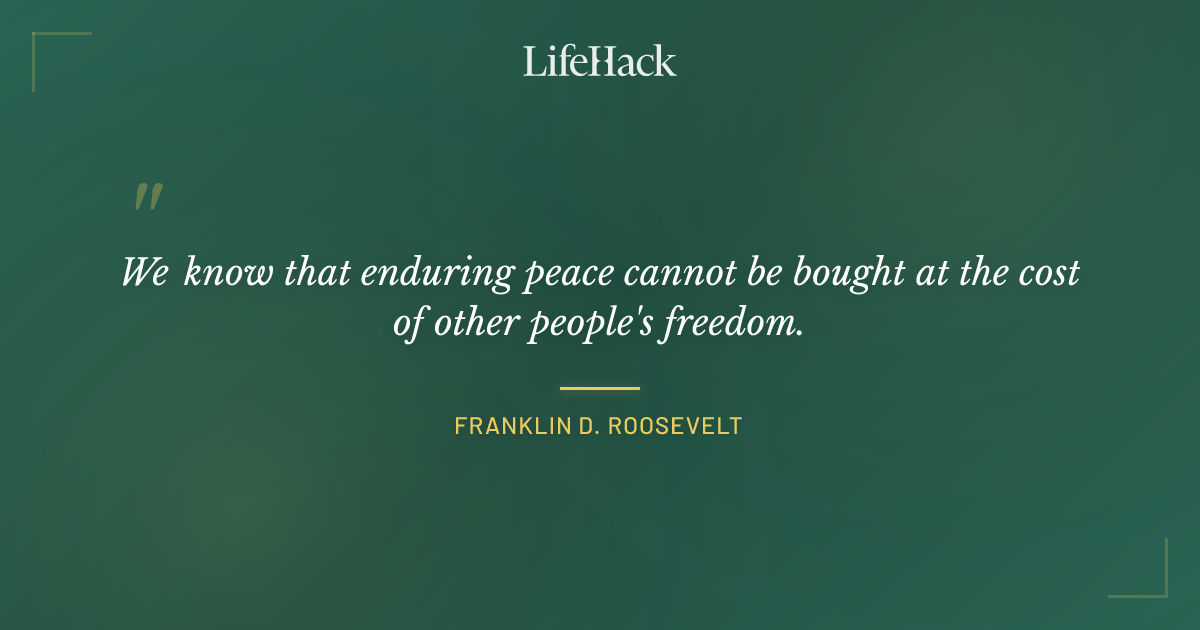 LifeHack

"

We know that enduring peace cannot be bought at the cost of other people's freedom.

FRANKLIN D. ROOSEVELT